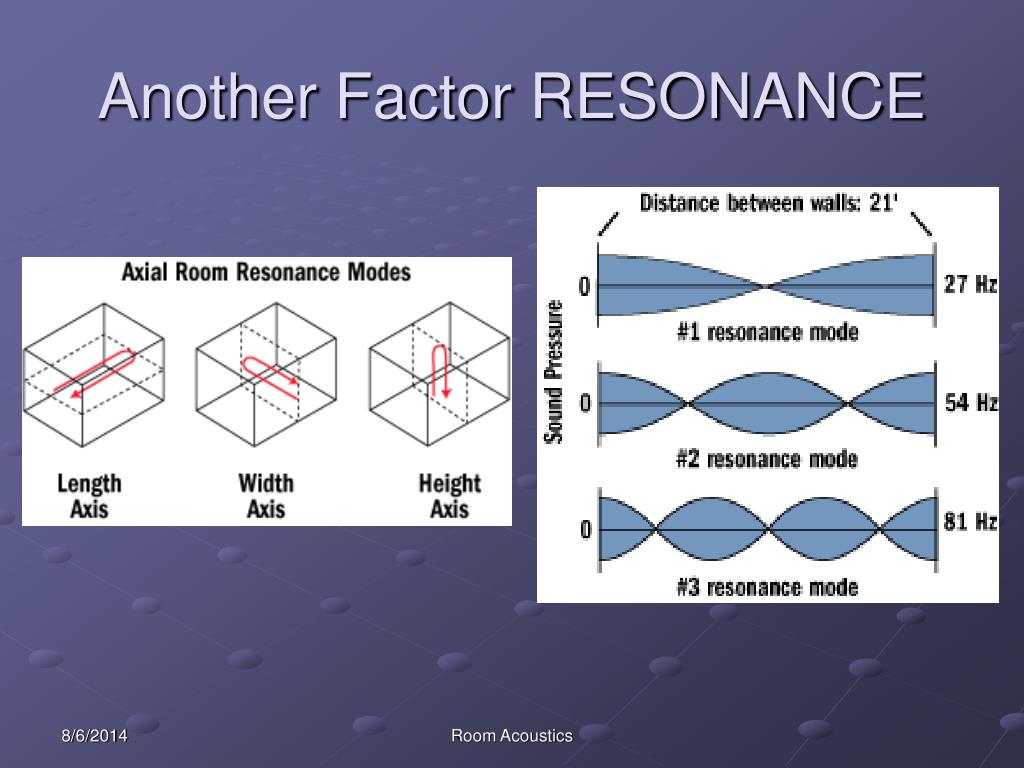 Another Factor RESONANCE

Axial Room Resonance Modes

Length Axis

Width Axis

Height Axis

Distance between walls: 21'

Sound Pressure

0

27 Hz

#1 resonance mode

0

54 Hz

#2 resonance mode

0

81 Hz

#3 resonance mode

8/6/2014

Room Acoustics